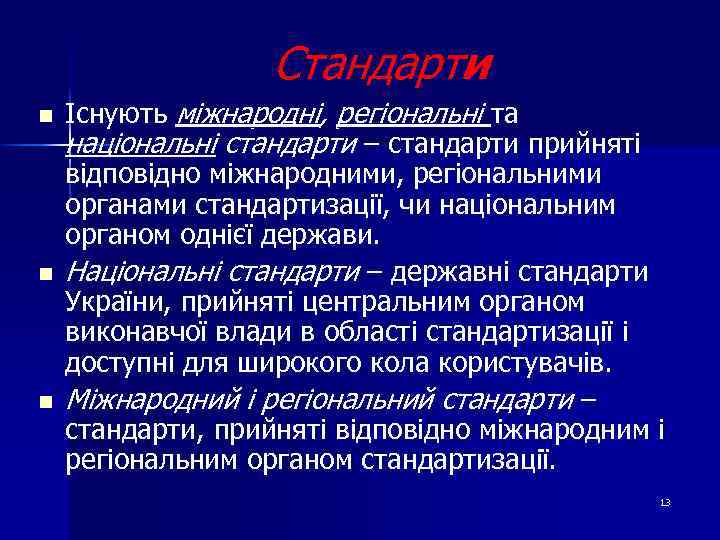 Стандарти

Існують міжнародні, регіональні та національні стандарти – стандарти прийняті відповідно міжнародними, регіональними органами стандартизації, чи національним органом однієї держави.

Національні стандарти – державні стандарти України, прийняті центральним органом виконавчої влади в області стандартизації і доступні для широкого кола користувачів.

Міжнародний і регіональний стандарти – стандарти, прийняті відповідно міжнародним і регіональним органом стандартизації.

13